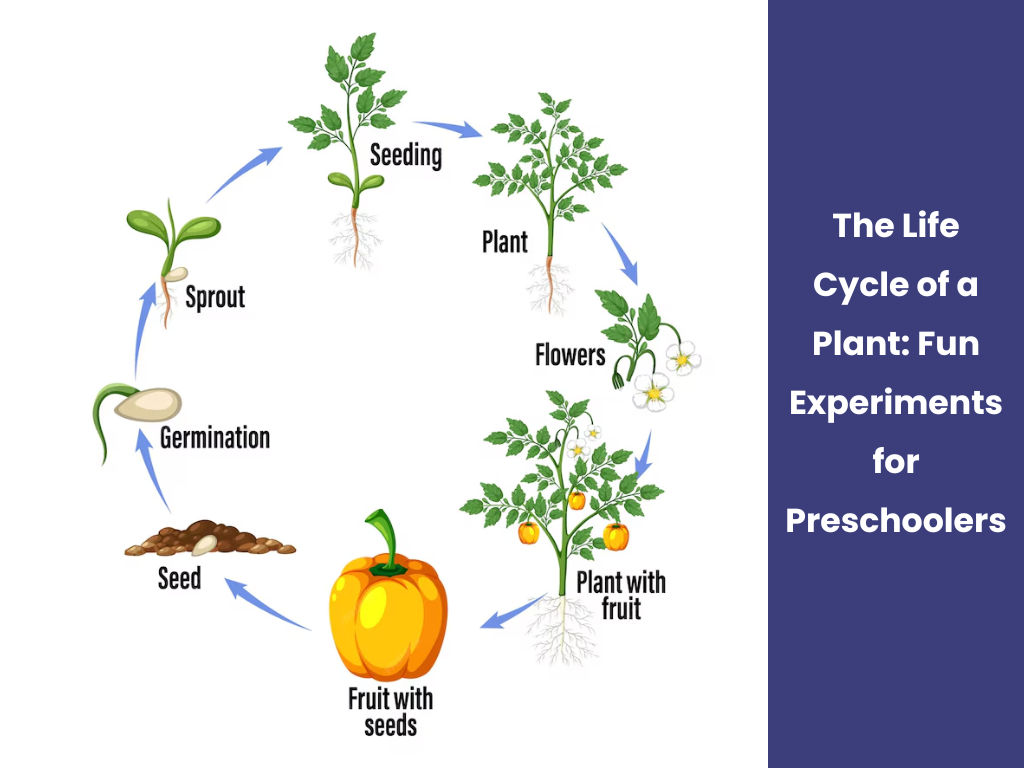 Seeding

Plant

Flowers

Plant with fruit

Fruit with seeds

Seed

Germination

Sprout

The Life Cycle of a Plant: Fun Experiments for Preschoolers